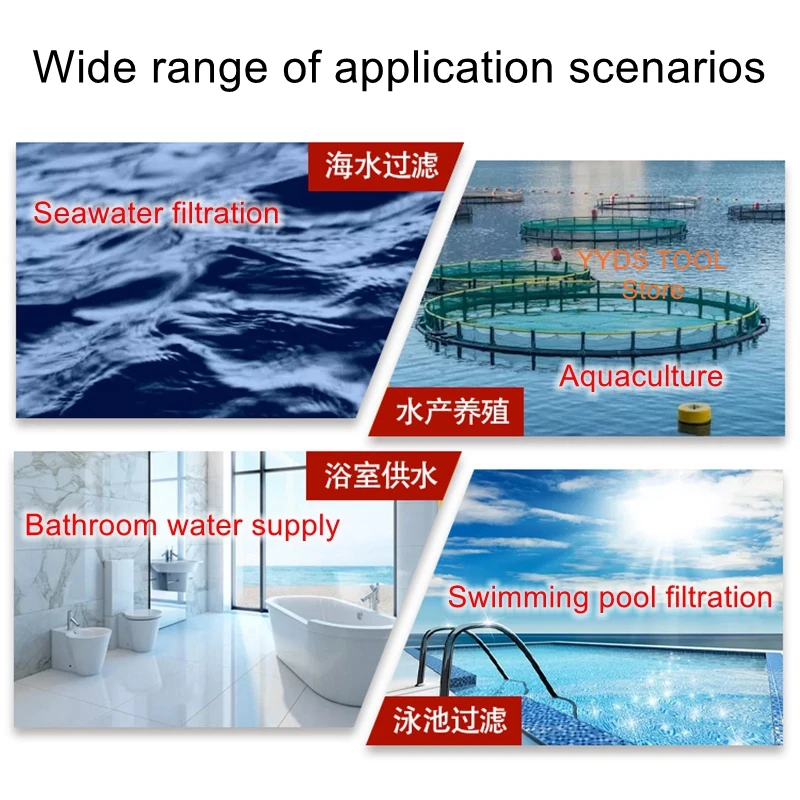 Wide range of application scenarios

海水过滤

Seawater filtration

YYDS TOOL Store

Aquaculture

水产养殖

浴室供水

Bathroom water supply

Swimming pool filtration

泳池过滤